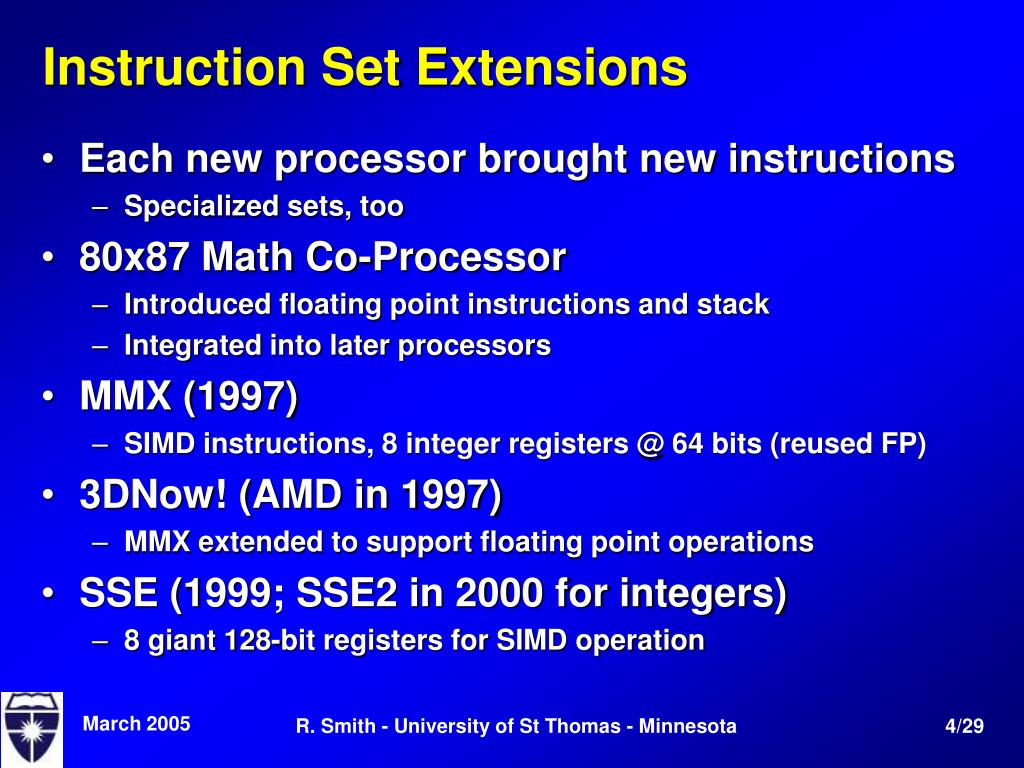 Instruction Set Extensions

• Each new processor brought new instructions
– Specialized sets, too
• 80x87 Math Co-Processor
– Introduced floating point instructions and stack
– Integrated into later processors
• MMX (1997)
– SIMD instructions, 8 integer registers @ 64 bits (reused FP)
• 3DNow! (AMD in 1997)
– MMX extended to support floating point operations
• SSE (1999; SSE2 in 2000 for integers)
– 8 giant 128-bit registers for SIMD operation

March 2005

R. Smith - University of St Thomas - Minnesota

4/29